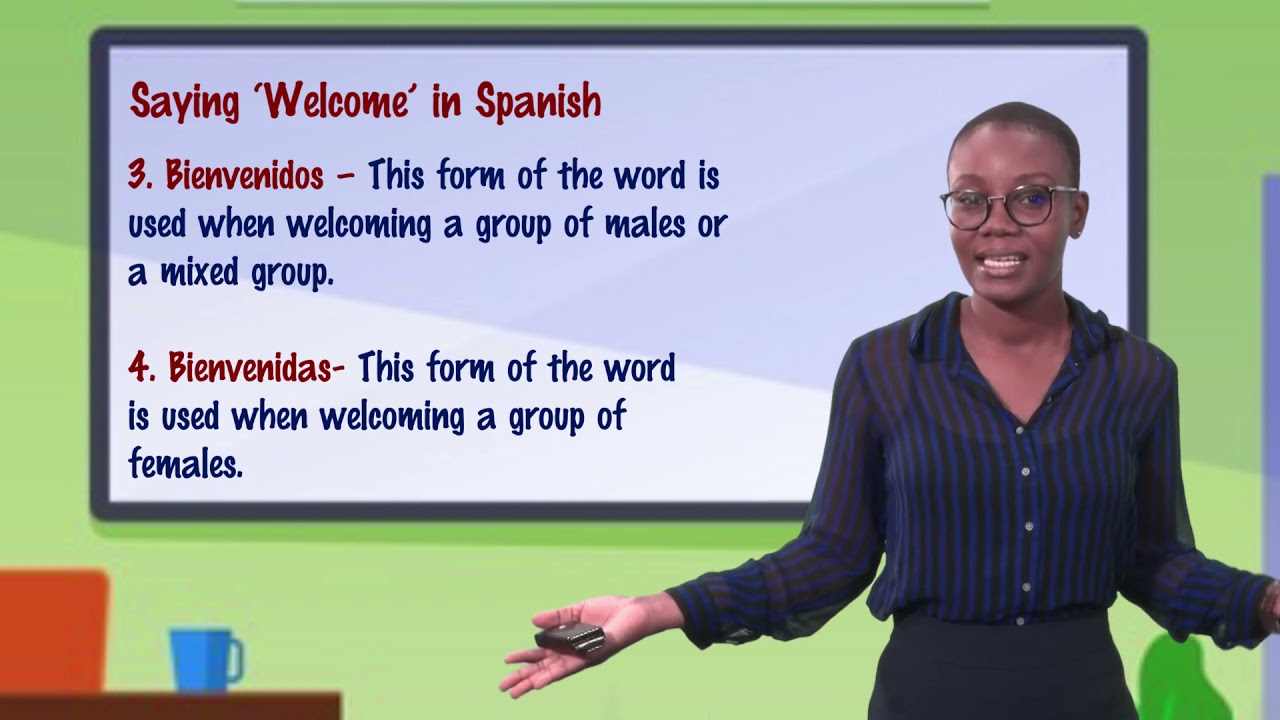 Saying 'Welcome' in Spanish

3. Bienvenidos – This form of the word is used when welcoming a group of males or a mixed group.

4. Bienvenidas- This form of the word is used when welcoming a group of females.